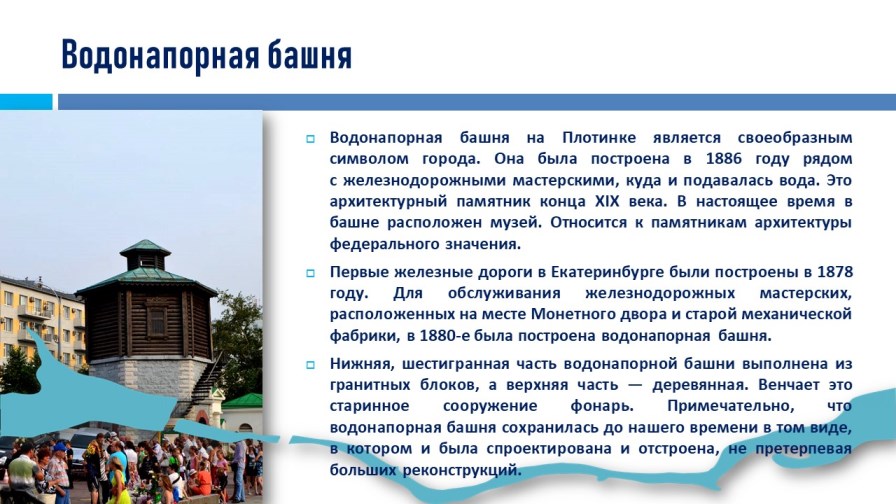 Водонапорная башня

Водонапорная башня на Плотинке является своеобразным символом города. Она была построена в 1886 году рядом с железнодорожными мастерскими, куда и подавалась вода. Это архитектурный памятник конца XIX века. В настоящее время в башне расположен музей. Относится к памятникам архитектуры федерального значения.

Первые железные дороги в Екатеринбурге были построены в 1878 году. Для обслуживания железнодорожных мастерских, расположенных на месте Монетного двора и старой механической фабрики, в 1880-е была построена водонапорная башня.

Нижняя, шестигранная часть водонапорной башни выполнена из гранитных блоков, а верхняя часть — деревянная. Венчает это старинное сооружение фонарь. Примечательно, что водонапорная башня сохранилась до нашего времени в том виде, в котором и была спроектирована и отстроена, не претерпевая больших реконструкций.